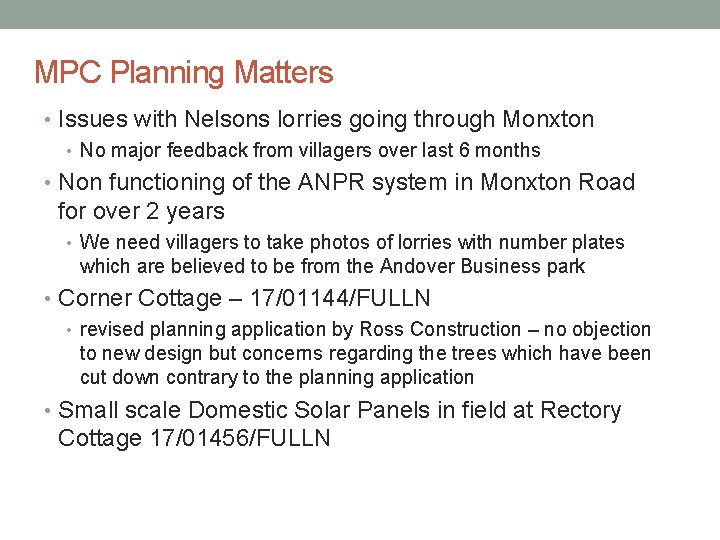 MPC Planning Matters

• Issues with Nelsons lorries going through Monxton
  • No major feedback from villagers over last 6 months
• Non functioning of the ANPR system in Monxton Road for over 2 years
  • We need villagers to take photos of lorries with number plates which are believed to be from the Andover Business park
• Corner Cottage – 17/01144/FULLN
  • revised planning application by Ross Construction – no objection to new design but concerns regarding the trees which have been cut down contrary to the planning application
• Small scale Domestic Solar Panels in field at Rectory Cottage 17/01456/FULLN